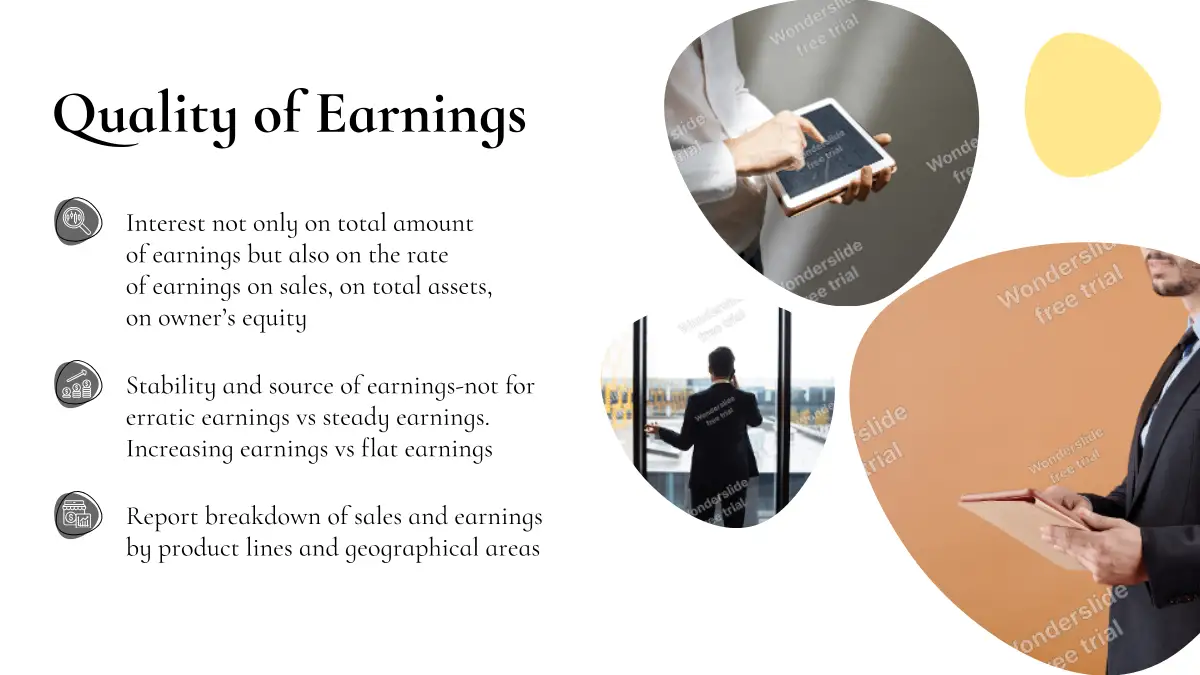 Quality of Earnings

Interest not only on total amount of earnings but also on the rate of earnings on sales, on total assets, on owner's equity

Stability and source of earnings-not for erratic earnings vs steady earnings. Increasing earnings vs flat earnings

Report breakdown of sales and earnings by product lines and geographical areas

Wonderslide free trial